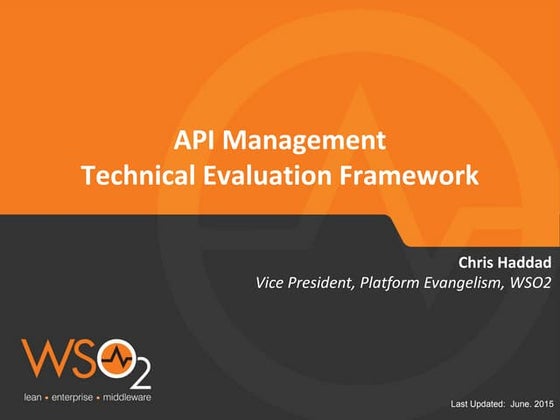 API Management
Technical Evaluation Framework

Chris Haddad
Vice President, Platform Evangelism, WSO2

WSO2
lean • enterprise • middleware

Last Updated: June. 2015